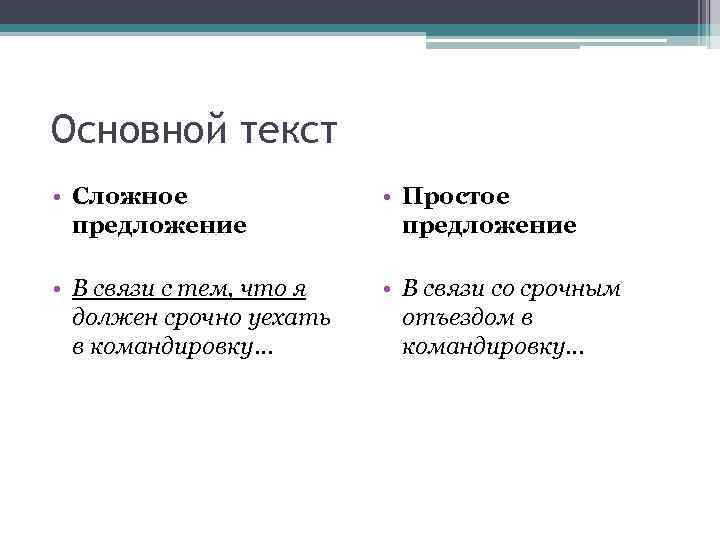 Основной текст

• Сложное предложение

• В связи с тем, что я должен срочно уехать в командировку…

• Простое предложение

• В связи со срочным отъездом в командировку…